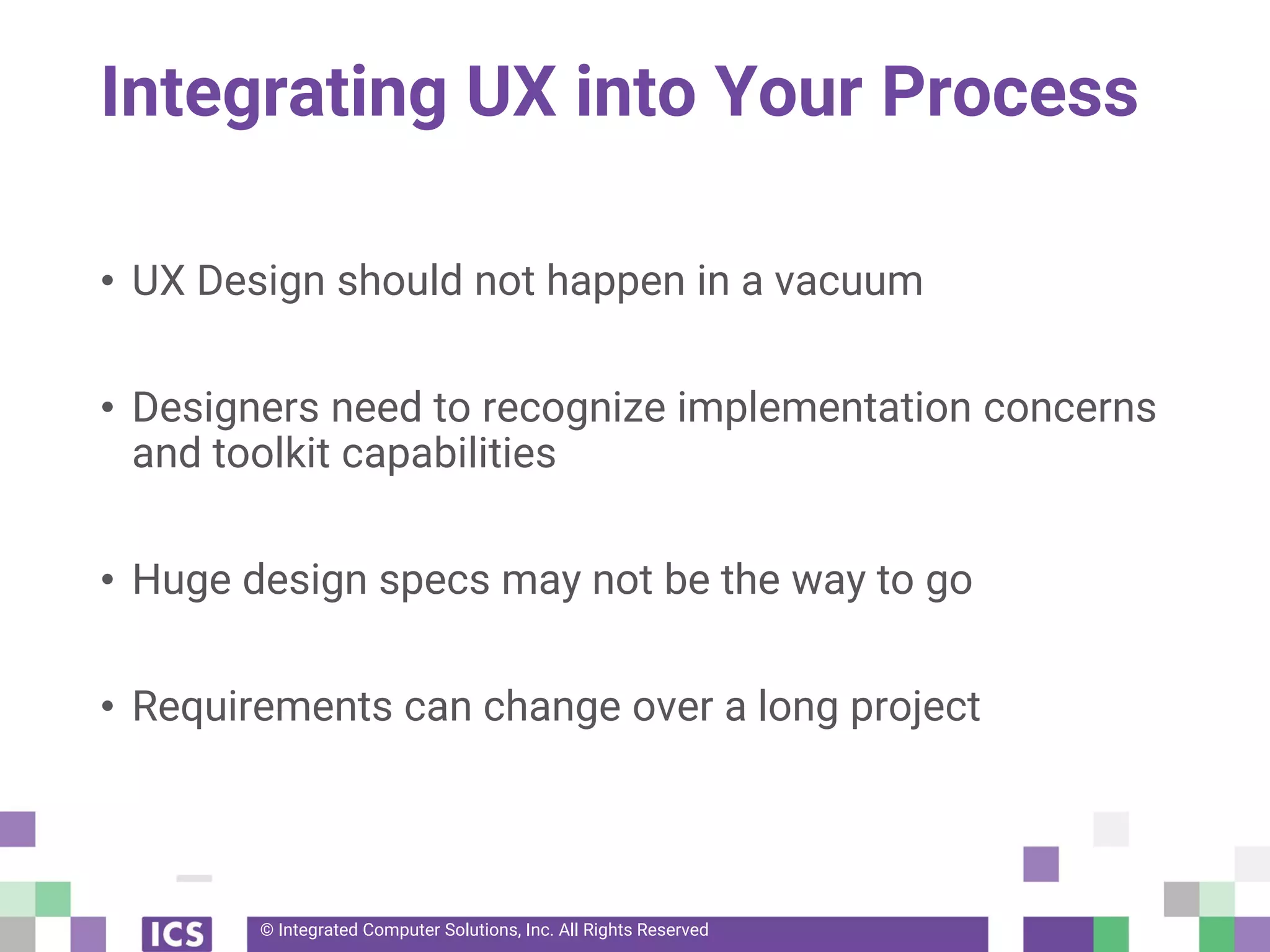 Integrating UX into Your Process

• UX Design should not happen in a vacuum

• Designers need to recognize implementation concerns and toolkit capabilities

• Huge design specs may not be the way to go

• Requirements can change over a long project

ICS

© Integrated Computer Solutions, Inc. All Rights Reserved